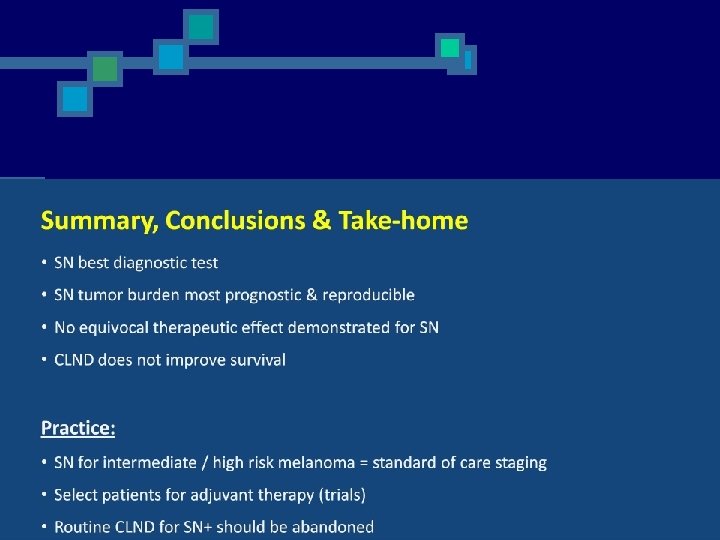 Summary, Conclusions & Take-home

• SN best diagnostic test

• SN tumor burden most prognostic & reproducible

• No equivocal therapeutic effect demonstrated for SN

• CLND does not improve survival

Practice:

• SN for intermediate / high risk melanoma = standard of care staging

• Select patients for adjuvant therapy (trials)

• Routine CLND for SN+ should be abandoned